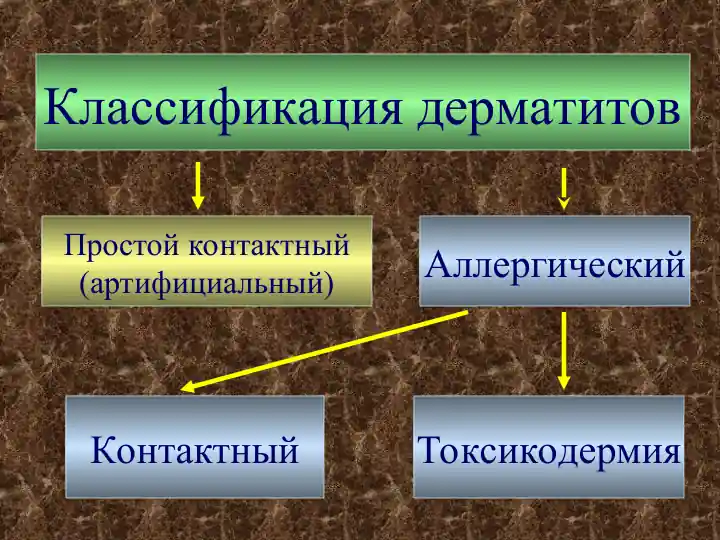 Классификация дерматитов

Простой контактный (артифициальный)

Аллергический

Контактный

Токсикодермия